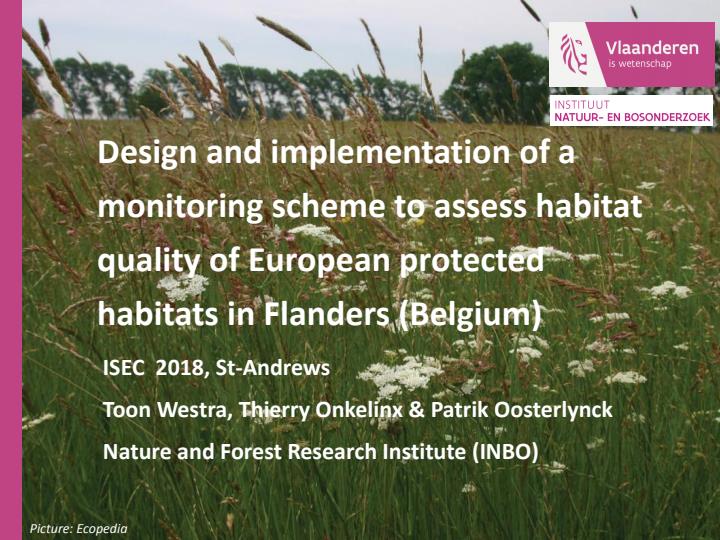 Vlaanderen
is wetenschap

INSTITUUT
NATUUR- EN BOSONDERZOEK

Design and implementation of a monitoring scheme to assess habitat quality of European protected habitats in Flanders (Belgium)

ISEC 2018, St-Andrews

Toon Westra, Thierry Onkelinx & Patrik Oosterlynck

Nature and Forest Research Institute (INBO)

Picture: Ecopedia